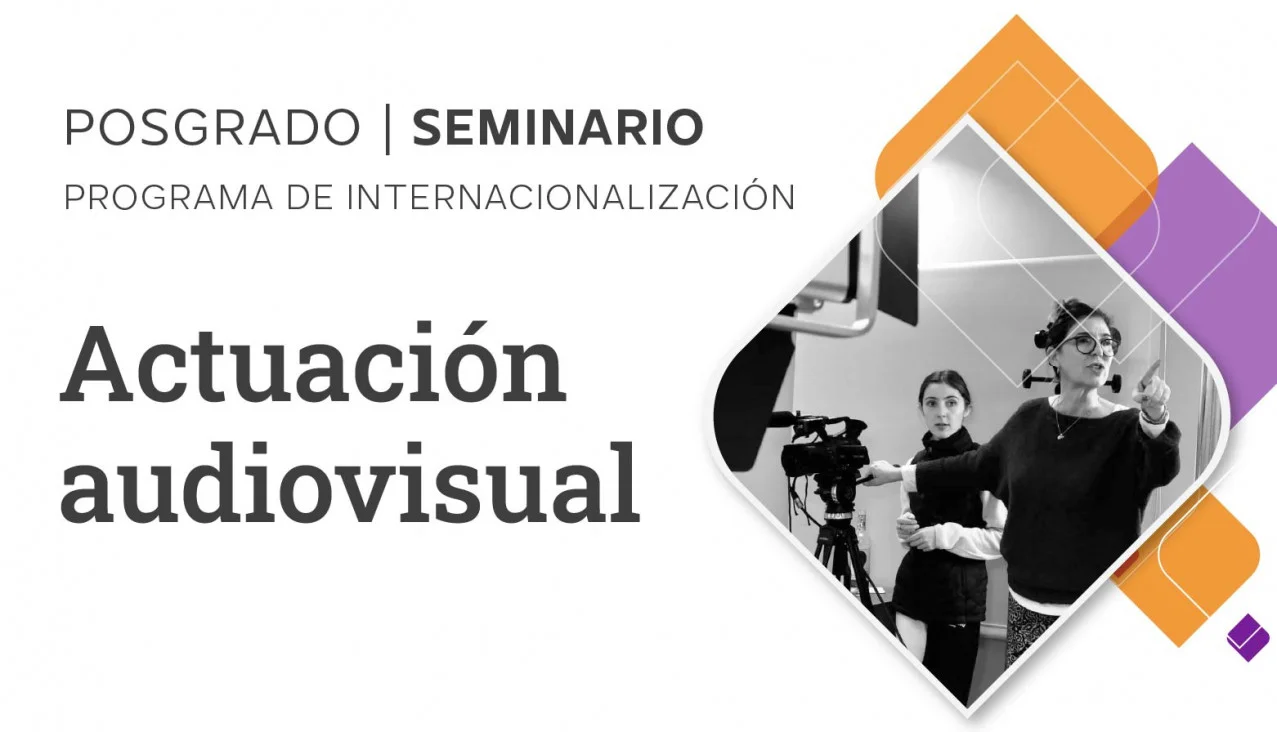 POSGRADO | SEMINARIO
PROGRAMA DE INTERNACIONALIZACIÓN

Actuación audiovisual